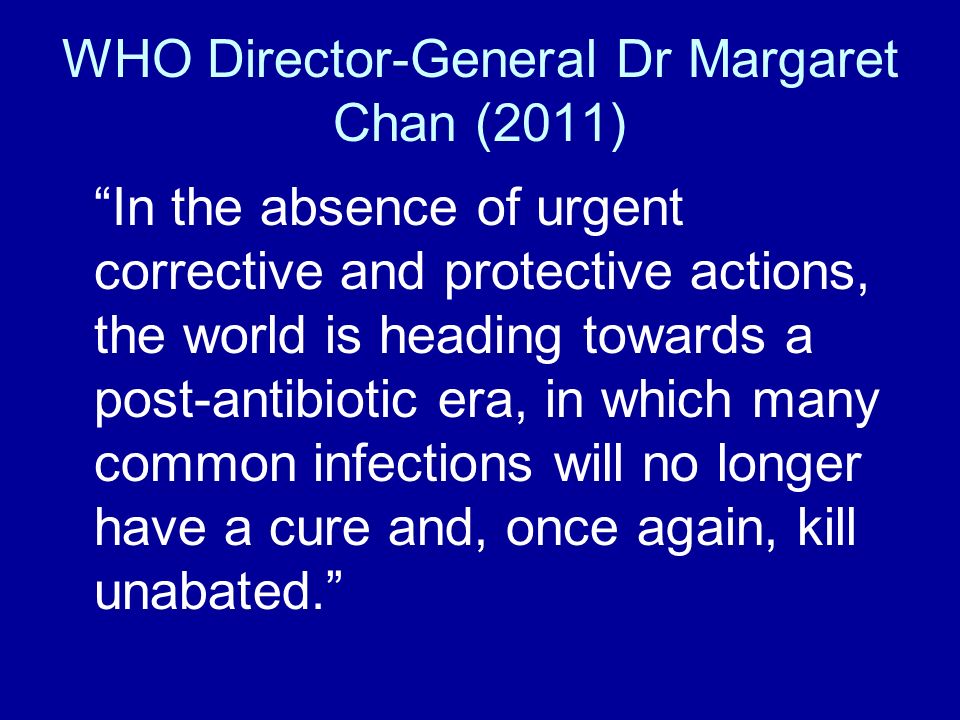 WHO Director-General Dr Margaret Chan (2011)

“In the absence of urgent corrective and protective actions, the world is heading towards a post-antibiotic era, in which many common infections will no longer have a cure and, once again, kill unabated.”